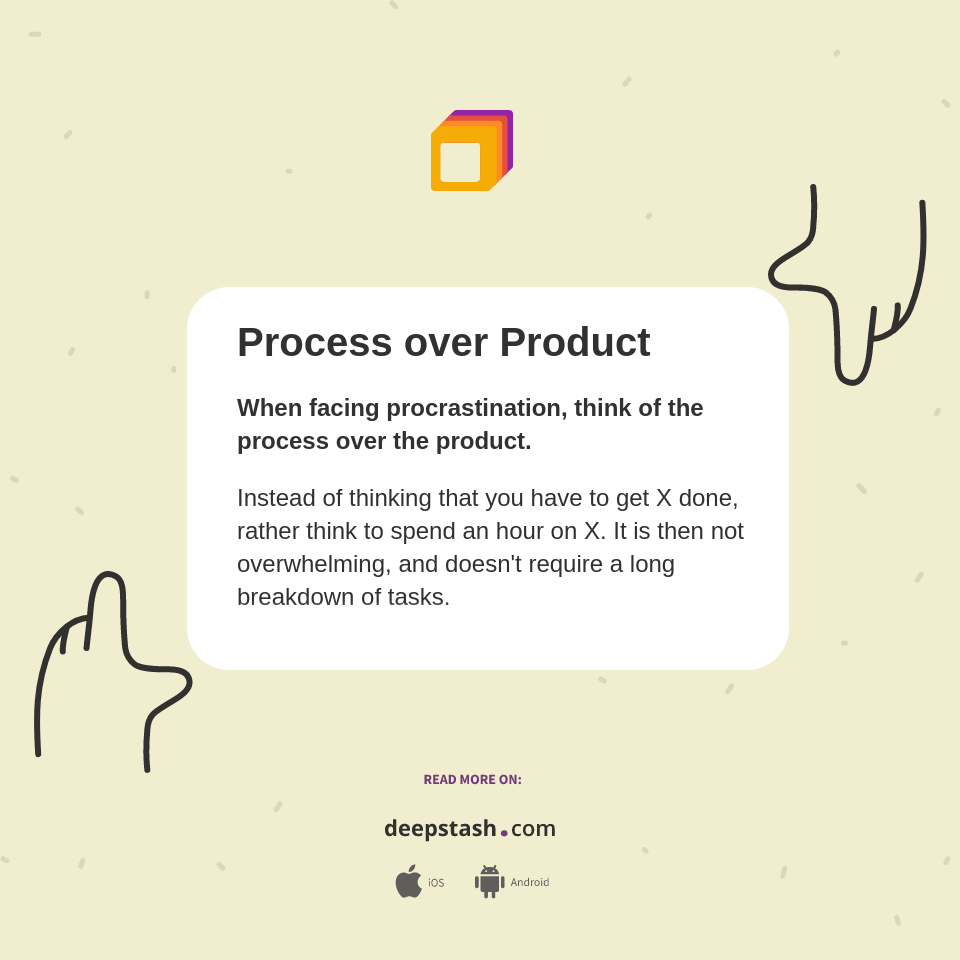 Process over Product

When facing procrastination, think of the process over the product.

Instead of thinking that you have to get X done, rather think to spend an hour on X. It is then not overwhelming, and doesn't require a long breakdown of tasks.

READ MORE ON:

deepstash.com

iOS Android